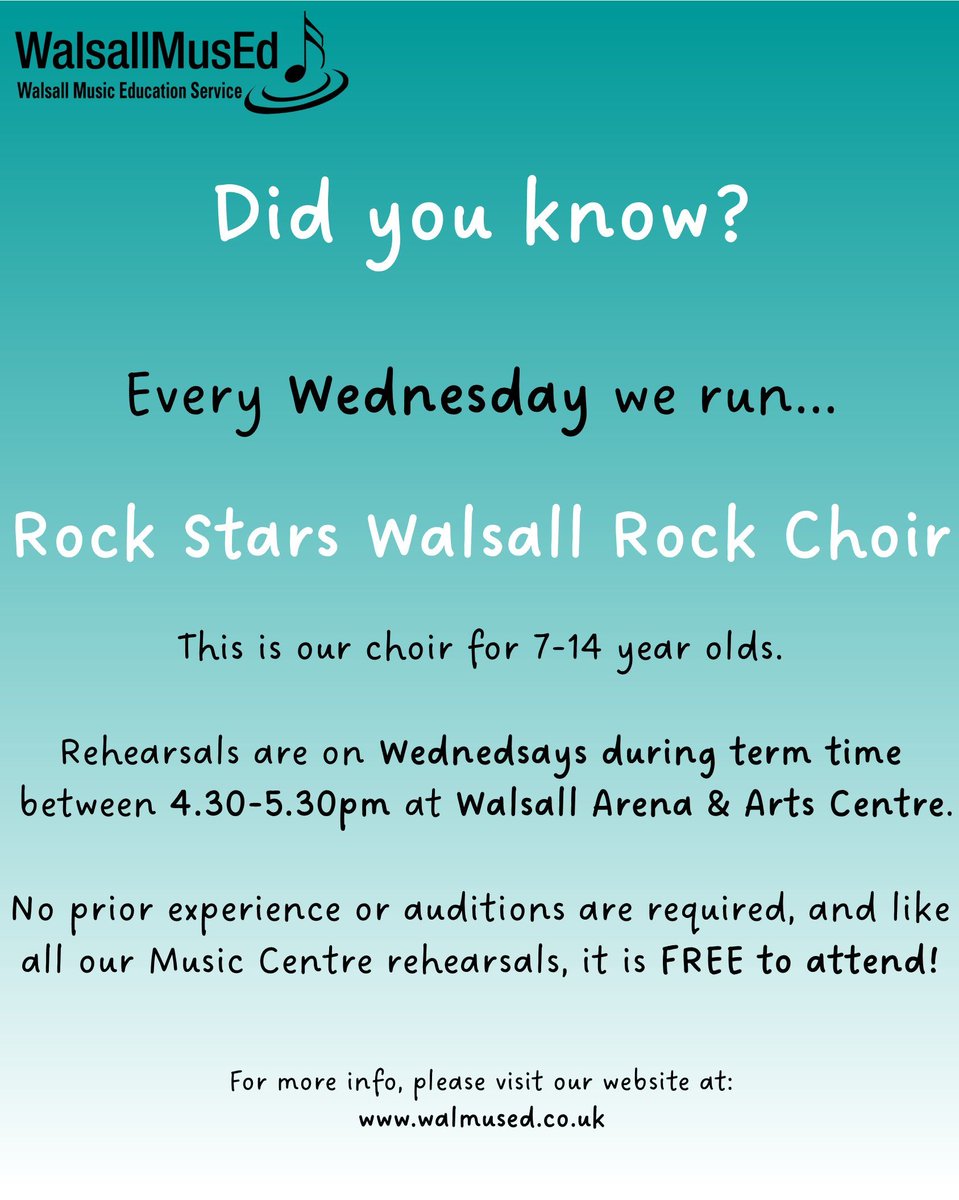 WalsallMusEd
Walsall Music Education Service

Did you know?

Every Wednesday we run...

Rock Stars Walsall Rock Choir

This is our choir for 7-14 year olds.

Rehearsals are on Wednedsays during term time between 4.30-5.30pm at Walsall Arena & Arts Centre.

No prior experience or auditions are required, and like all our Music Centre rehearsals, it is FREE to attend!

For more info, please visit our website at:
www.walmused.co.uk